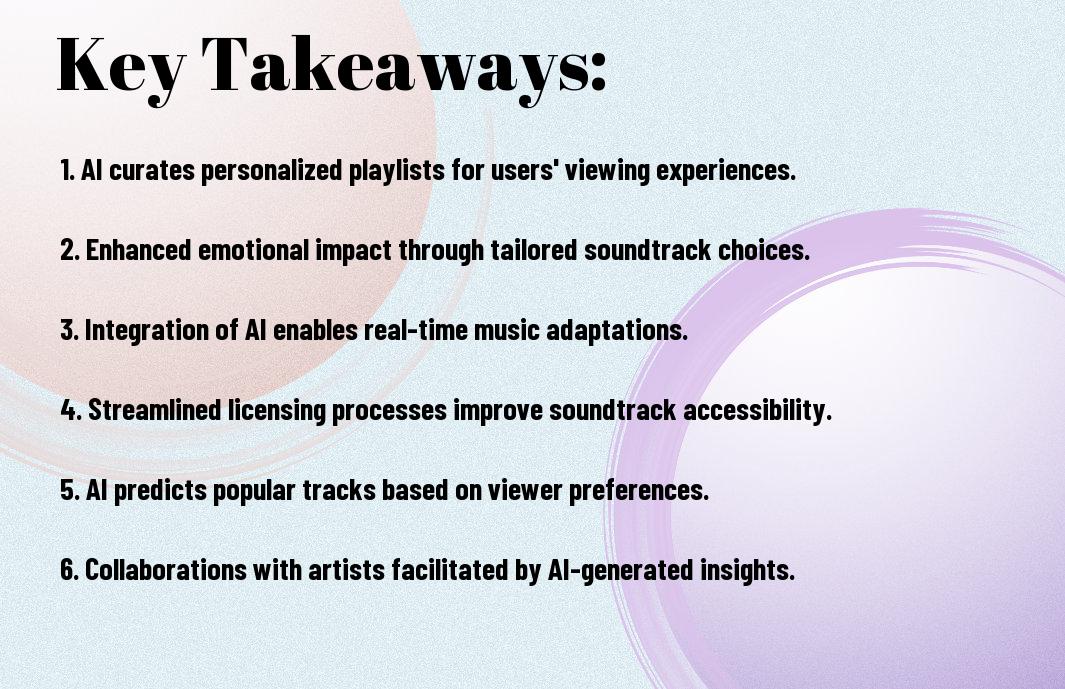 Key Takeaways:

1. AI curates personalized playlists for users' viewing experiences.

2. Enhanced emotional impact through tailored soundtrack choices.

3. Integration of AI enables real-time music adaptations.

4. Streamlined licensing processes improve soundtrack accessibility.

5. AI predicts popular tracks based on viewer preferences.

6. Collaborations with artists facilitated by AI-generated insights.